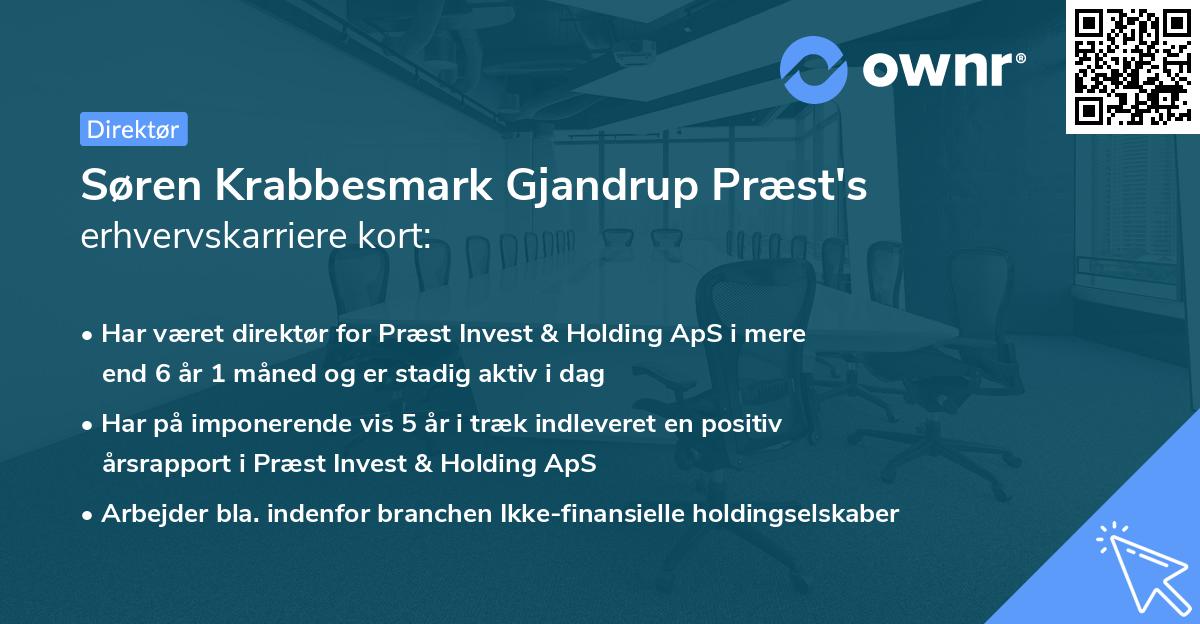 ownr®

Direktør

Søren Krabbesmark Gjandrup Præst's erhvervskarriere kort:

• Har været direktør for Præst Invest & Holding ApS i mere end 6 år 1 måned og er stadig aktiv i dag

• Har på imponerende vis 5 år i træk indleveret en positiv årsrapport i Præst Invest & Holding ApS

• Arbejder bla. indenfor branchen Ikke-finansielle holdingselskaber